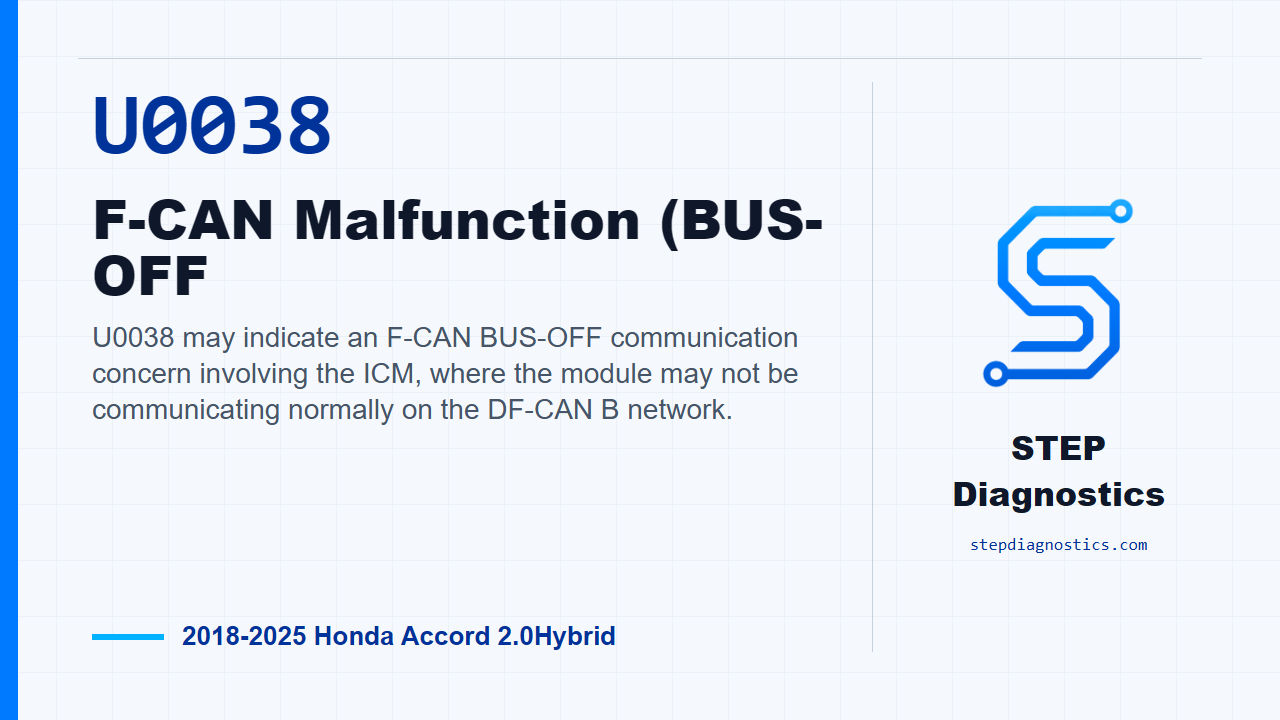 U0038

F-CAN Malfunction (BUS-OFF

U0038 may indicate an F-CAN BUS-OFF communication concern involving the ICM, where the module may not be communicating normally on the DF-CAN B network.

2018-2025 Honda Accord 2.0Hybrid

STEP Diagnostics

stepdiagnostics.com